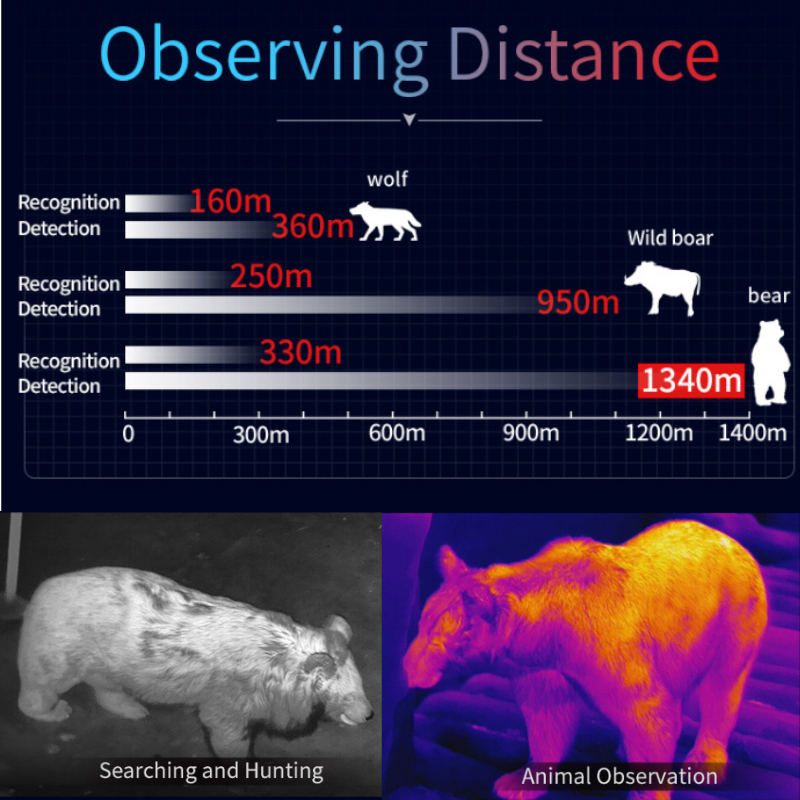 Observing Distance

wolf
Recognition 160m
Detection 360m

Wild boar
Recognition 250m
Detection 950m

bear
Recognition 330m
Detection 1340m

0 300m 600m 900m 1200m 1400m

Searching and Hunting

Animal Observation